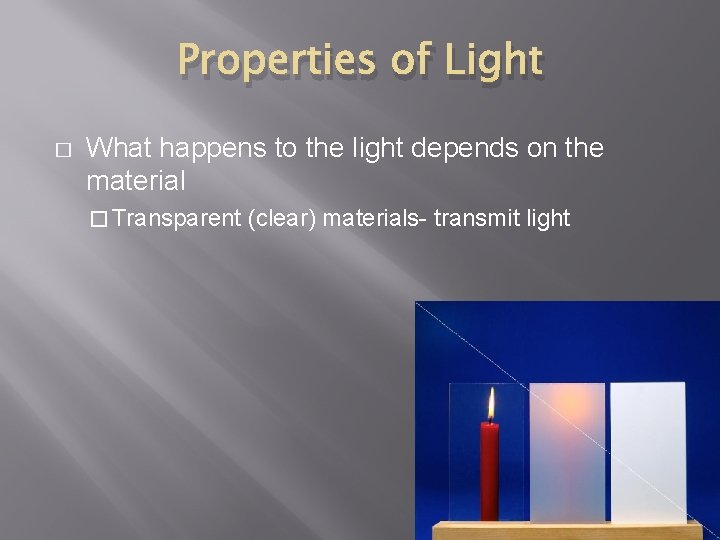 Properties of Light

□ What happens to the light depends on the material

□ Transparent (clear) materials- transmit light